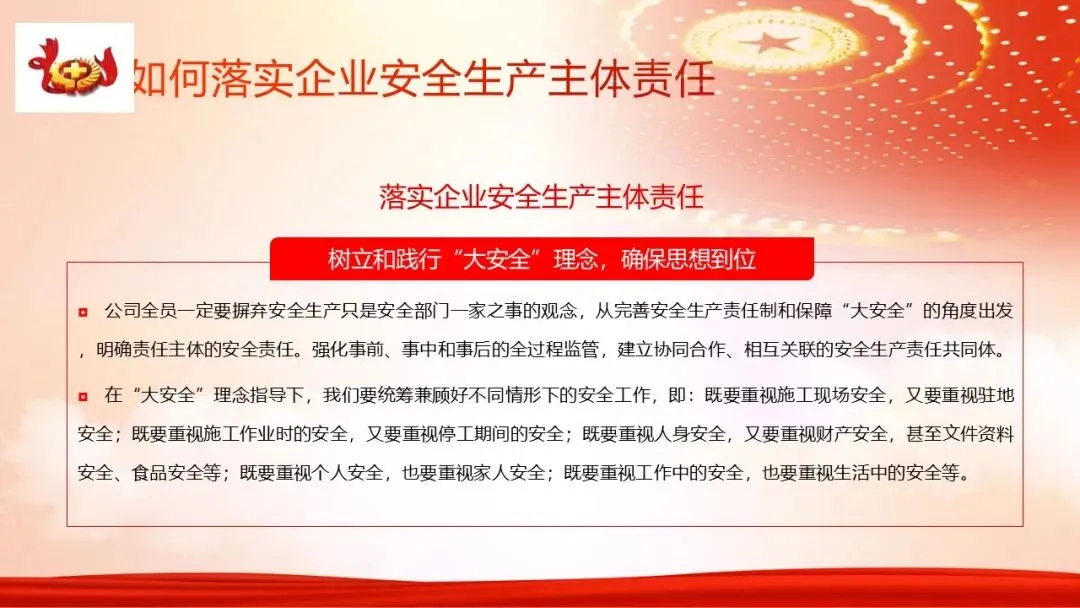 如何落实企业安全生产主体责任

落实企业安全生产主体责任

树立和践行“大安全”理念，确保思想到位

公司全员一定要摒弃安全生产只是安全部门一家之事的观念，从完善安全生产责任制和保障“大安全”的角度出发，明确责任主体的安全责任。强化事前、事中和事后的全过程监管，建立协同合作、相互关联的安全生产责任共同体。

在“大安全”理念指导下，我们要统筹兼顾好不同情形下的安全工作，即：既要重视施工现场安全，又要重视驻地安全；既要重视施工作业时的安全，又要重视停工期间的安全；既要重视人身安全，又要重视财产安全，甚至文件资料安全、食品安全等；既要重视个人安全，也要重视家人安全；既要重视工作中的安全，也要重视生活中的安全等。